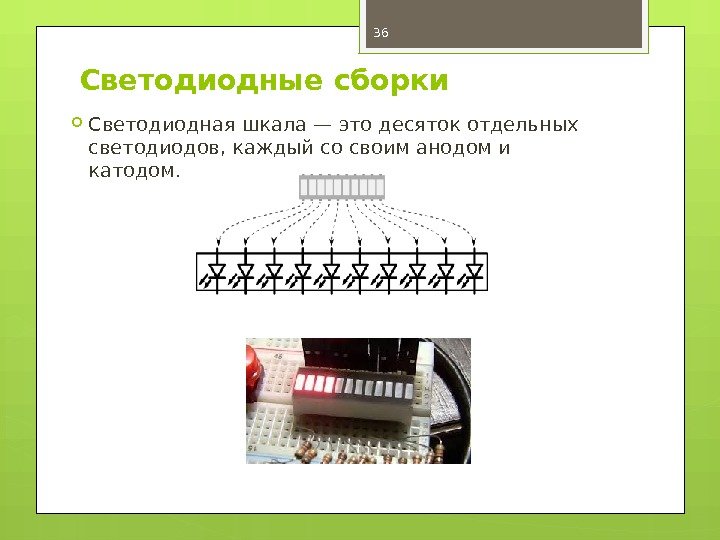 36

Светодиодные сборки

Светодиодная шкала — это десяток отдельных светодиодов, каждый со своим анодом и катодом.